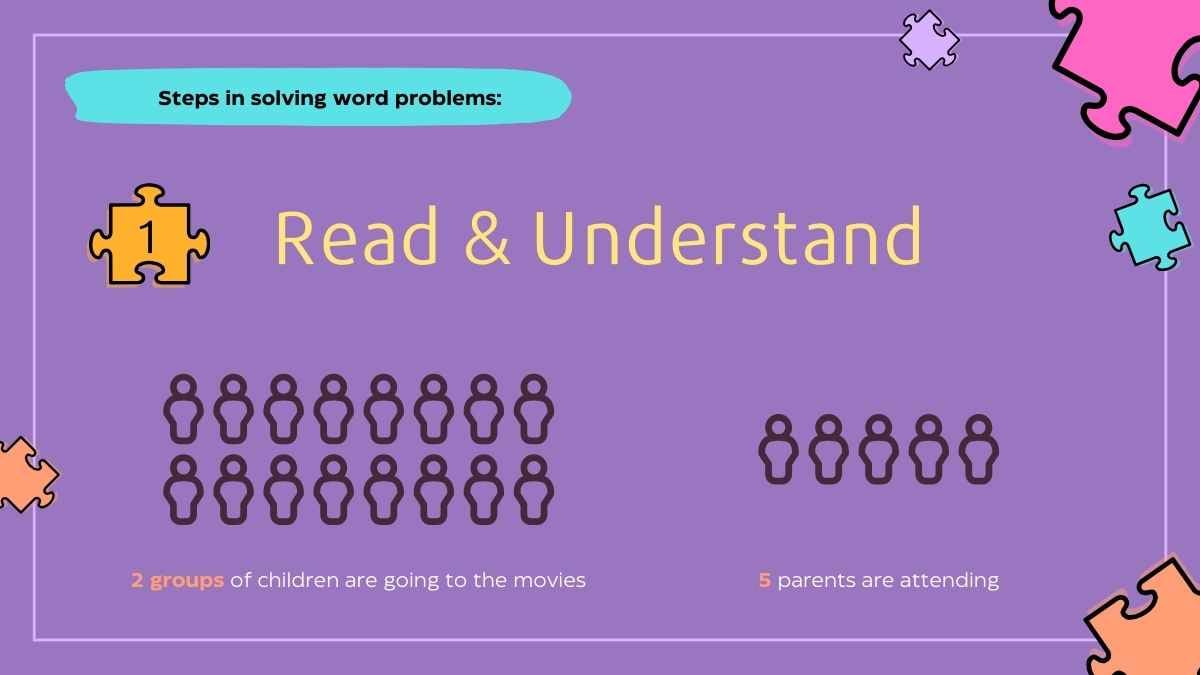 Steps in solving word problems:

1

Read & Understand

2 groups of children are going to the movies

5 parents are attending